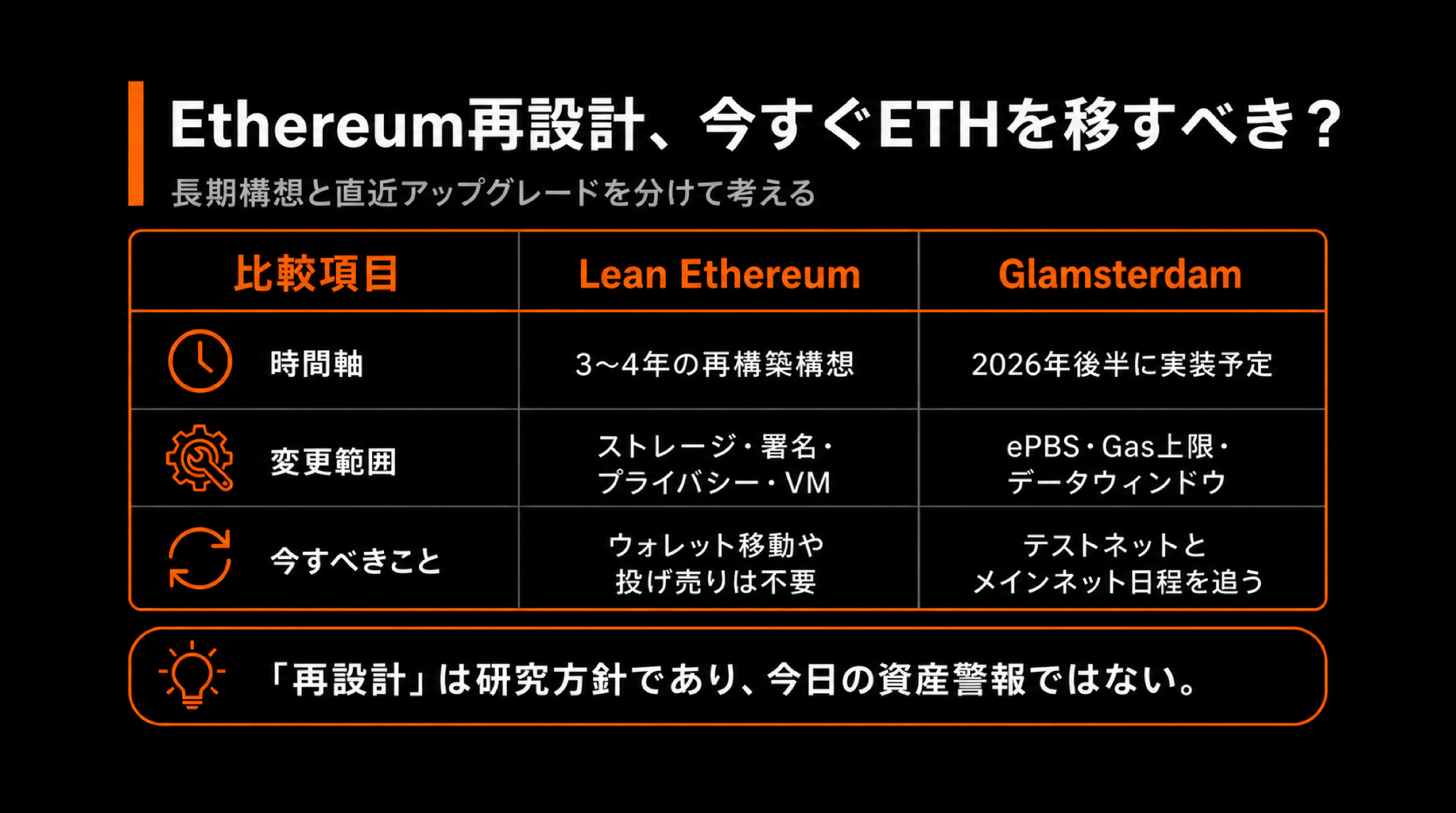 Ethereum再設計、今すぐETHを移すべき？

長期構想と直近アップグレードを分けて考える

| 比較項目 | Lean Ethereum | Glamsterdam |
|---|---|---|
| 時間軸 | 3〜4年の再構築構想 | 2026年後半に実装予定 |
| 変更範囲 | ストレージ・署名・プライバシー・VM | ePBS・Gas上限・データウィンドウ |
| 今すべきこと | ウォレット移動や投げ売りは不要 | テストネットとメインネット日程を追う |

「再設計」は研究方針であり、今日の資産警報ではない。